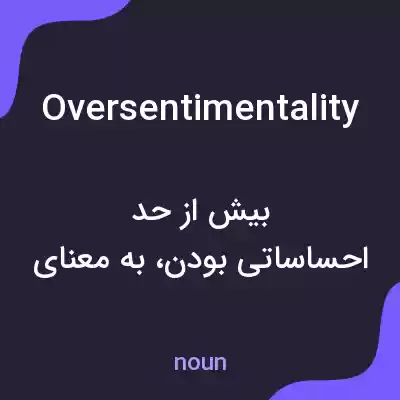 Oversentimentality

بیش از حد
احساساتی بودن، به معنای

noun